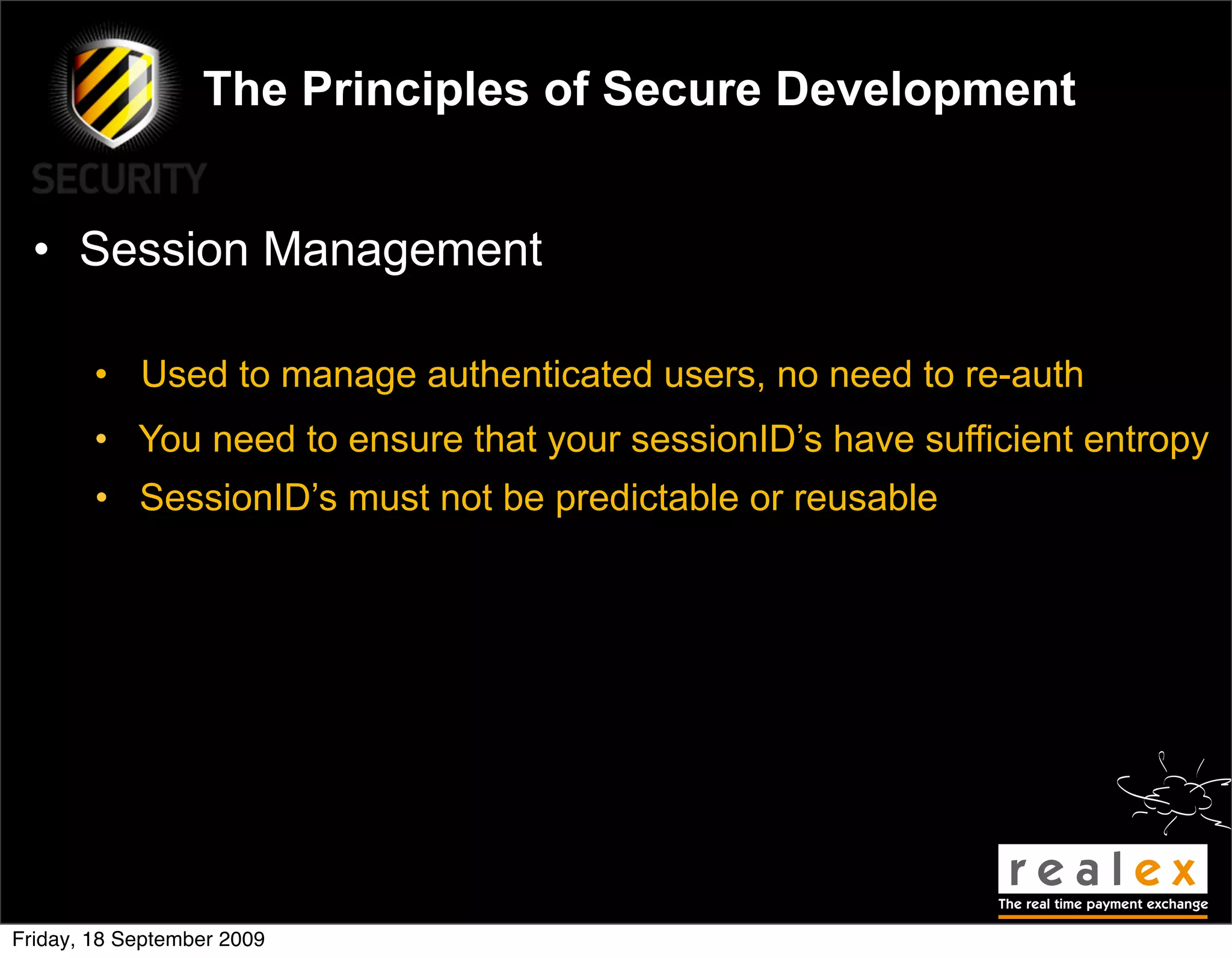 SECURITY

The Principles of Secure Development

• Session Management

• Used to manage authenticated users, no need to re-auth

• You need to ensure that your sessionID’s have sufficient entropy

• SessionID’s must not be predictable or reusable

realex
The real time payment exchange

Friday, 18 September 2009